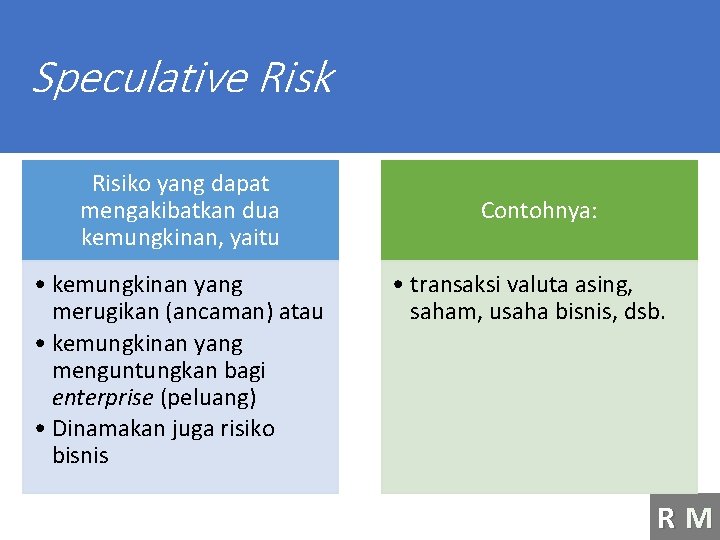 Speculative Risk

Risiko yang dapat mengakibatkan dua kemungkinan, yaitu

• kemungkinan yang merugikan (ancaman) atau
• kemungkinan yang menguntungkan bagi enterprise (peluang)
• Dinamakan juga risiko bisnis

Contohnya:

• transaksi valuta asing, saham, usaha bisnis, dsb.

R M